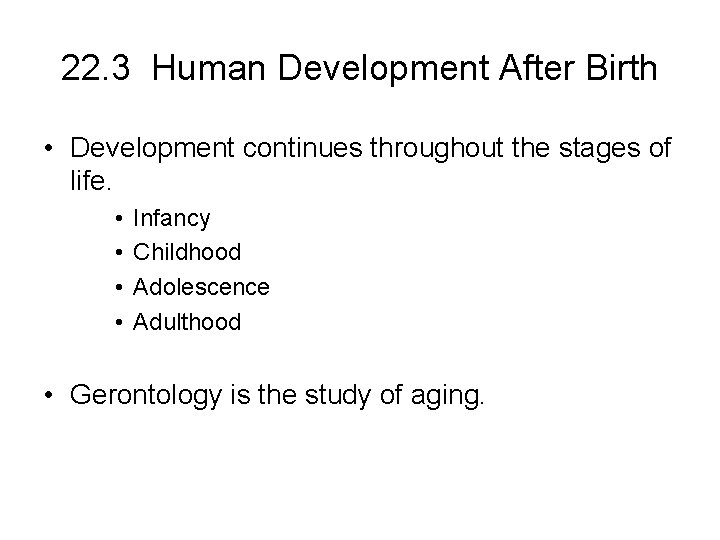 22.3 Human Development After Birth

• Development continues throughout the stages of life.

• Infancy
• Childhood
• Adolescence
• Adulthood

• Gerontology is the study of aging.